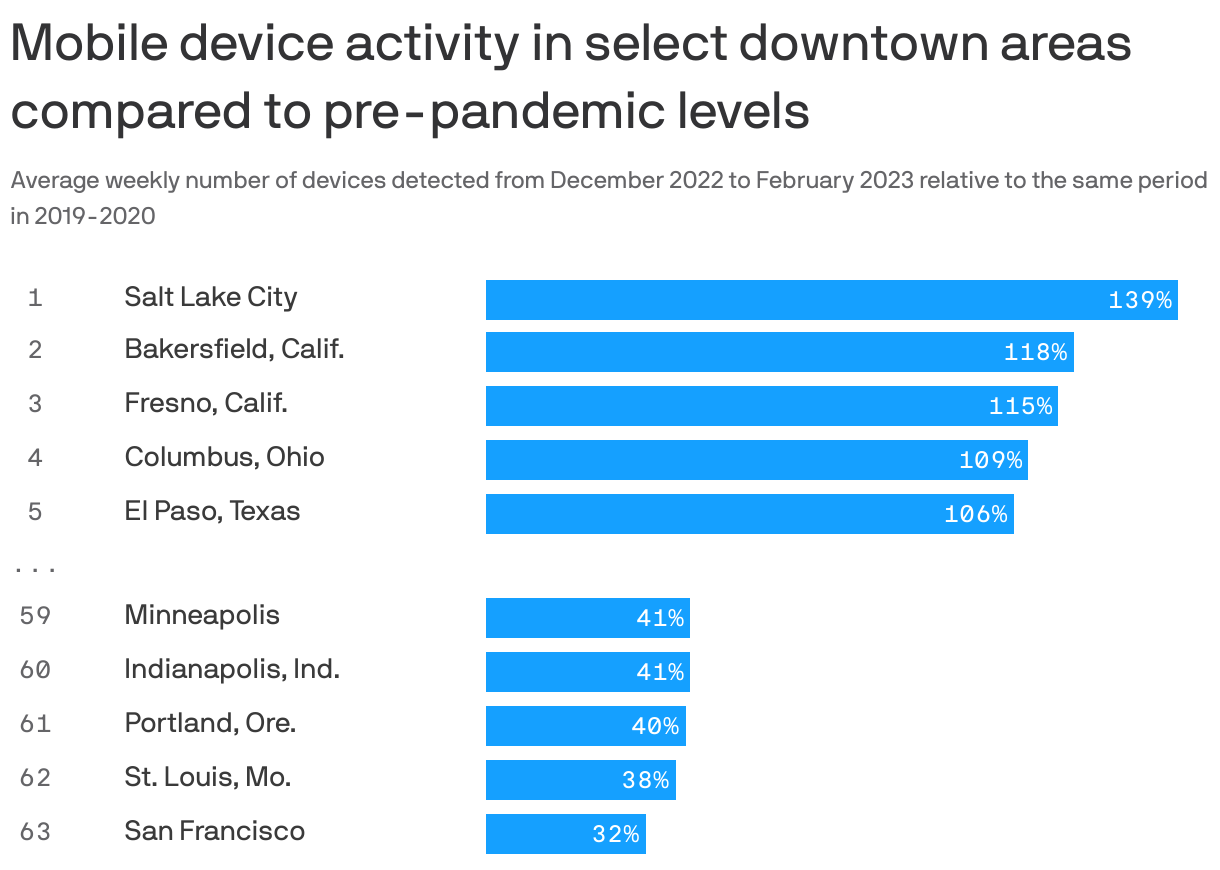 Mobile device activity in select downtown areas compared to pre-pandemic levels

Average weekly number of devices detected from December 2022 to February 2023 relative to the same period in 2019-2020

| | | |
|---|---|---|
| 1 | Salt Lake City | 139% |
| 2 | Bakersfield, Calif. | 118% |
| 3 | Fresno, Calif. | 115% |
| 4 | Columbus, Ohio | 109% |
| 5 | El Paso, Texas | 106% |
| ... | | |
| 59 | Minneapolis | 41% |
| 60 | Indianapolis, Ind. | 41% |
| 61 | Portland, Ore. | 40% |
| 62 | St. Louis, Mo. | 38% |
| 63 | San Francisco | 32% |